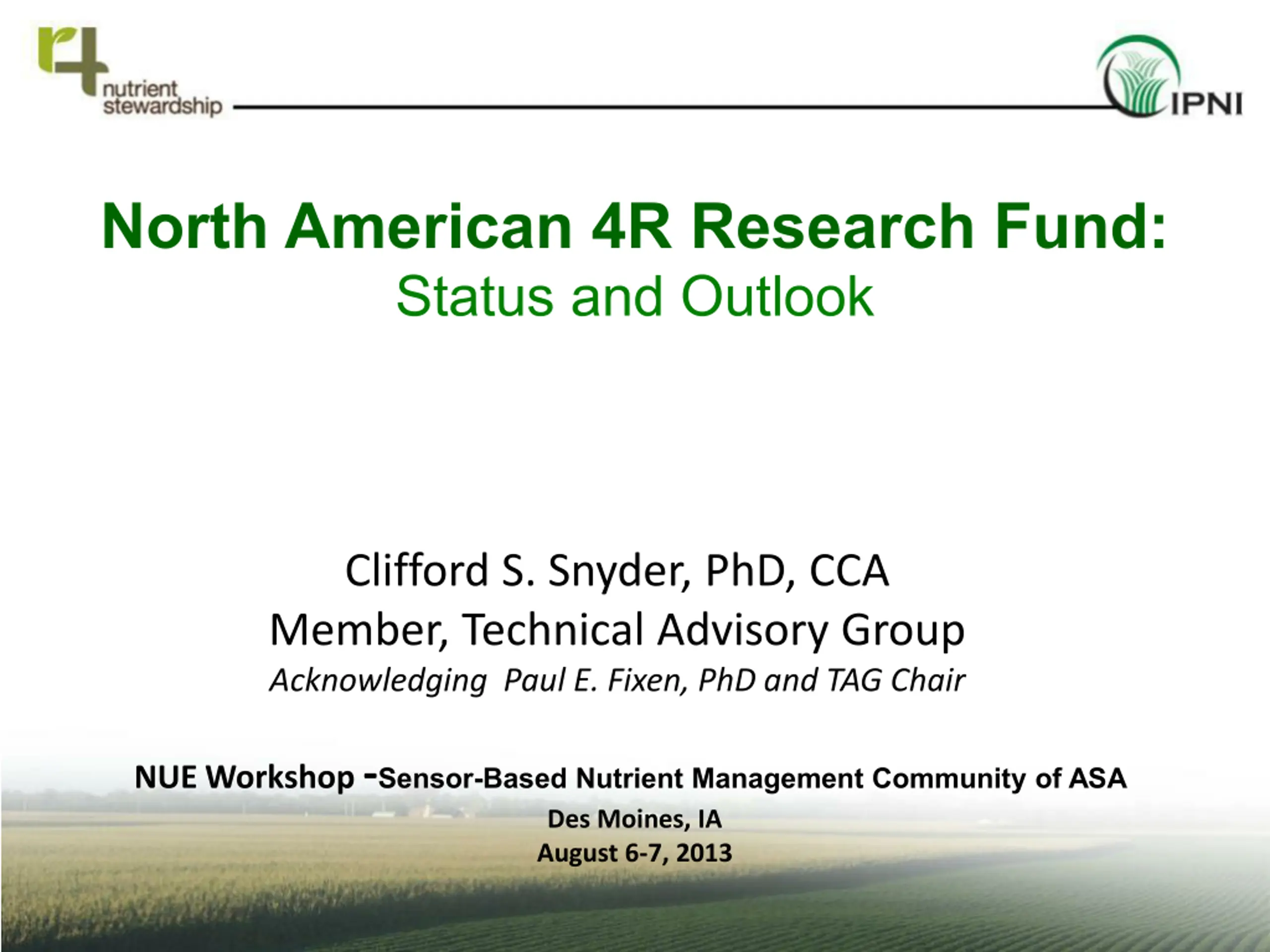 r4 nutrient stewardship

IPNI

North American 4R Research Fund:
Status and Outlook

Clifford S. Snyder, PhD, CCA
Member, Technical Advisory Group
Acknowledging Paul E. Fixen, PhD and TAG Chair

NUE Workshop -Sensor-Based Nutrient Management Community of ASA
Des Moines, IA
August 6-7, 2013